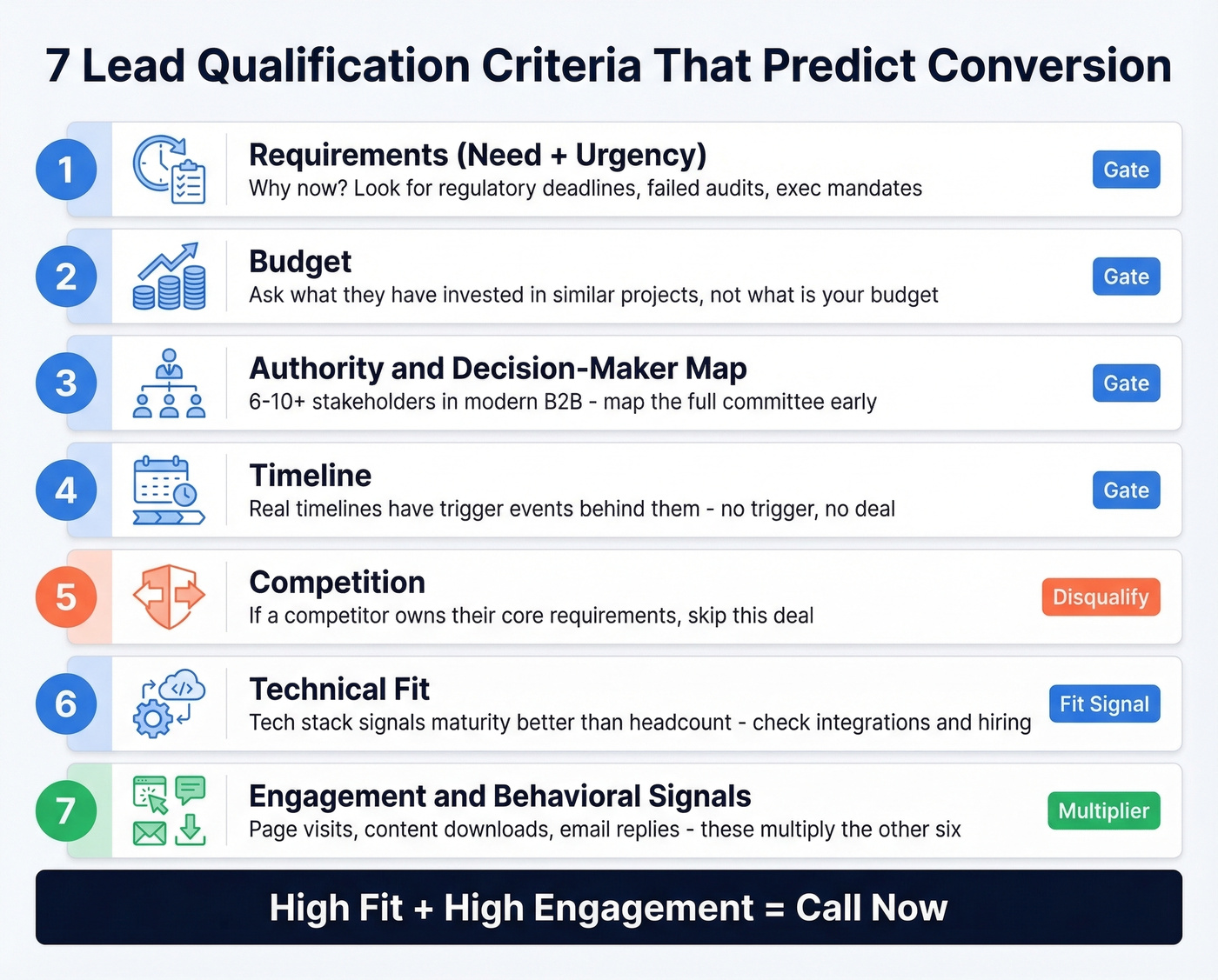 7 Lead Qualification Criteria That Predict Conversion

1
Requirements (Need + Urgency)
Why now? Look for regulatory deadlines, failed audits, exec mandates
Gate

2
Budget
Ask what they have invested in similar projects, not what is your budget
Gate

3
Authority and Decision-Maker Map
6-10+ stakeholders in modern B2B - map the full committee early
Gate

4
Timeline
Real timelines have trigger events behind them - no trigger, no deal
Gate

5
Competition
If a competitor owns their core requirements, skip this deal
Disqualify

6
Technical Fit
Tech stack signals maturity better than headcount - check integrations and hiring
Fit Signal

7
Engagement and Behavioral Signals
Page visits, content downloads, email replies - these multiply the other six
Multiplier

High Fit + High Engagement = Call Now